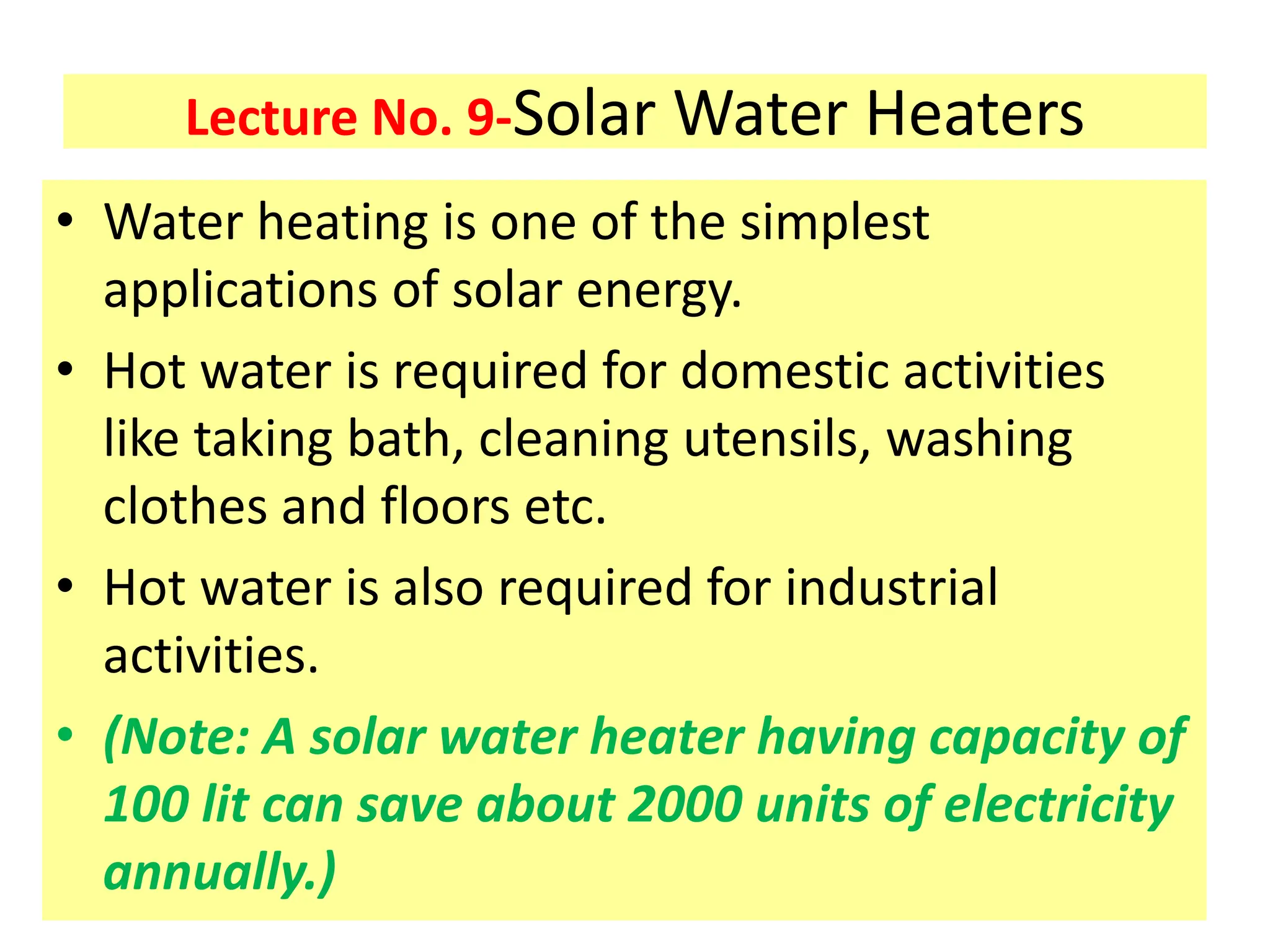 Lecture No. 9-Solar Water Heaters

• Water heating is one of the simplest applications of solar energy.

• Hot water is required for domestic activities like taking bath, cleaning utensils, washing clothes and floors etc.

• Hot water is also required for industrial activities.

• (Note: A solar water heater having capacity of 100 lit can save about 2000 units of electricity annually.)